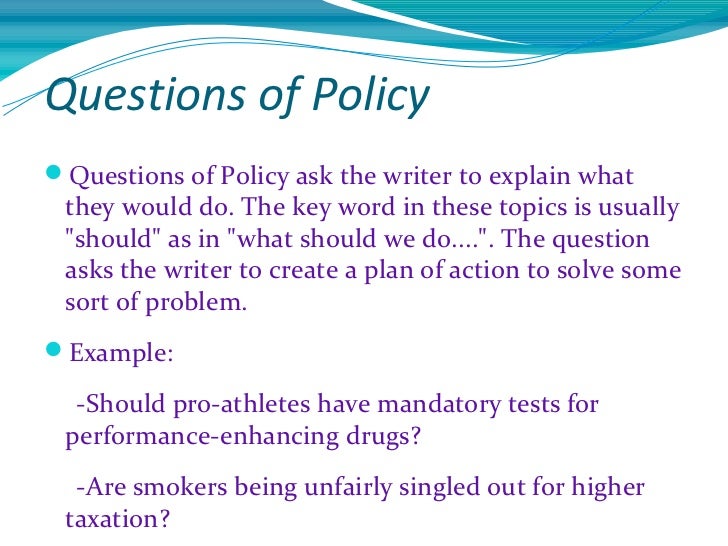 Questions of Policy

Questions of Policy ask the writer to explain what they would do. The key word in these topics is usually "should" as in "what should we do....". The question asks the writer to create a plan of action to solve some sort of problem.

Example:

-Should pro-athletes have mandatory tests for performance-enhancing drugs?

-Are smokers being unfairly singled out for higher taxation?